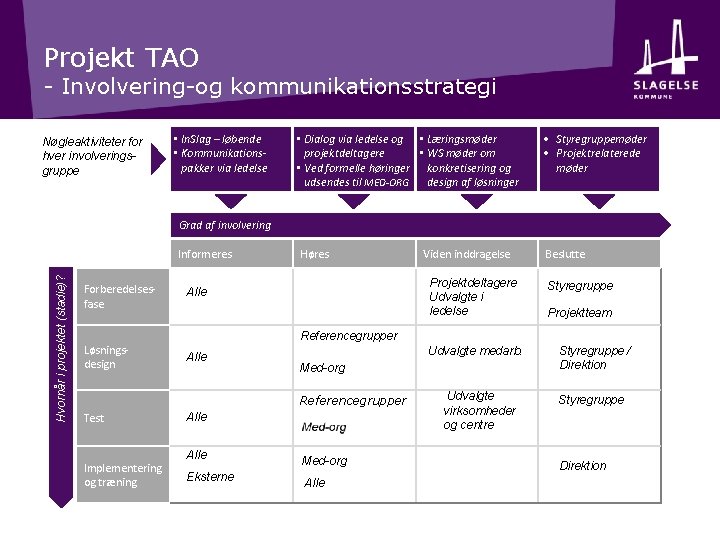 Projekt TAO
- Involvering-og kommunikationsstrategi

SLAGELSE
KOMMUNE

Nøgleaktiviteter for hver involveringsgruppe

▪ InSlag – løbende
▪ Kommunikationspakker via ledelse

▪ Dialog via ledelse og projektdeltagere
▪ Ved formelle høringer udsendes til MED-ORG

▪ Læringsmøder
▪ WS møder om konkretisering og design af løsninger

• Styregruppemøder
• Projektrelaterede møder

Grad af involvering

Hvornår i projektet (stadie)?

| | Informeres | Høres | Viden inddragelse | Beslutte |
|---|---|---|---|---|
| Forberedelsesfase | Alle | | Projektdeltagere Udvalgte i ledelse | Styregruppe Projektteam |
| Løsningsdesign | Alle | Referencegrupper Med-org | Udvalgte medarb. | Styregruppe / Direktion |
| Test | Alle | Referencegrupper Med-org | Udvalgte virksomheder og centre | Styregruppe |
| Implementering og træning | Alle Eksterne | Med-org Alle | | Direktion |